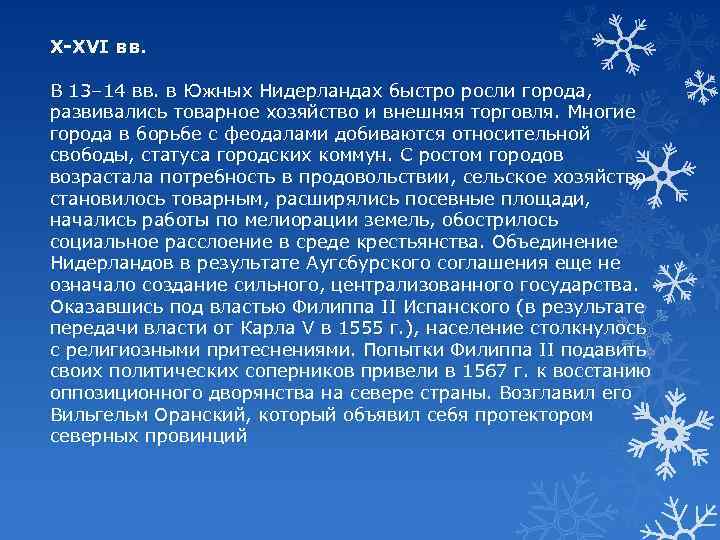 X-XVI вв.

В 13–14 вв. в Южных Нидерландах быстро росли города, развивались товарное хозяйство и внешняя торговля. Многие города в борьбе с феодалами добиваются относительной свободы, статуса городских коммун. С ростом городов возрастала потребность в продовольствии, сельское хозяйство становилось товарным, расширялись посевные площади, начались работы по мелиорации земель, обострилось социальное расслоение в среде крестьянства. Объединение Нидерландов в результате Аугсбурского соглашения еще не означало создание сильного, централизованного государства. Оказавшись под властью Филиппа II Испанского (в результате передачи власти от Карла V в 1555 г.), население столкнулось с религиозными притеснениями. Попытки Филиппа II подавить своих политических соперников привели в 1567 г. к восстанию оппозиционного дворянства на севере страны. Возглавил его Вильгельм Оранский, который объявил себя протектором северных провинций